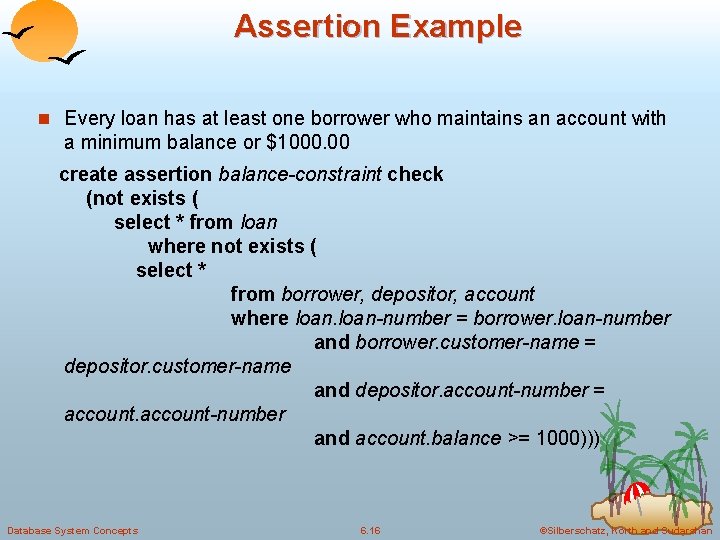 Assertion Example

Every loan has at least one borrower who maintains an account with a minimum balance or $1000.00

create assertion balance-constraint check
(not exists (
select * from loan
where not exists (
select *
from borrower, depositor, account
where loan.loan-number = borrower.loan-number
and borrower.customer-name = depositor.customer-name
and depositor.account-number = account.account-number
and account.balance >= 1000)))

Database System Concepts
6.16
©Silberschatz, Korth and Sudarshan